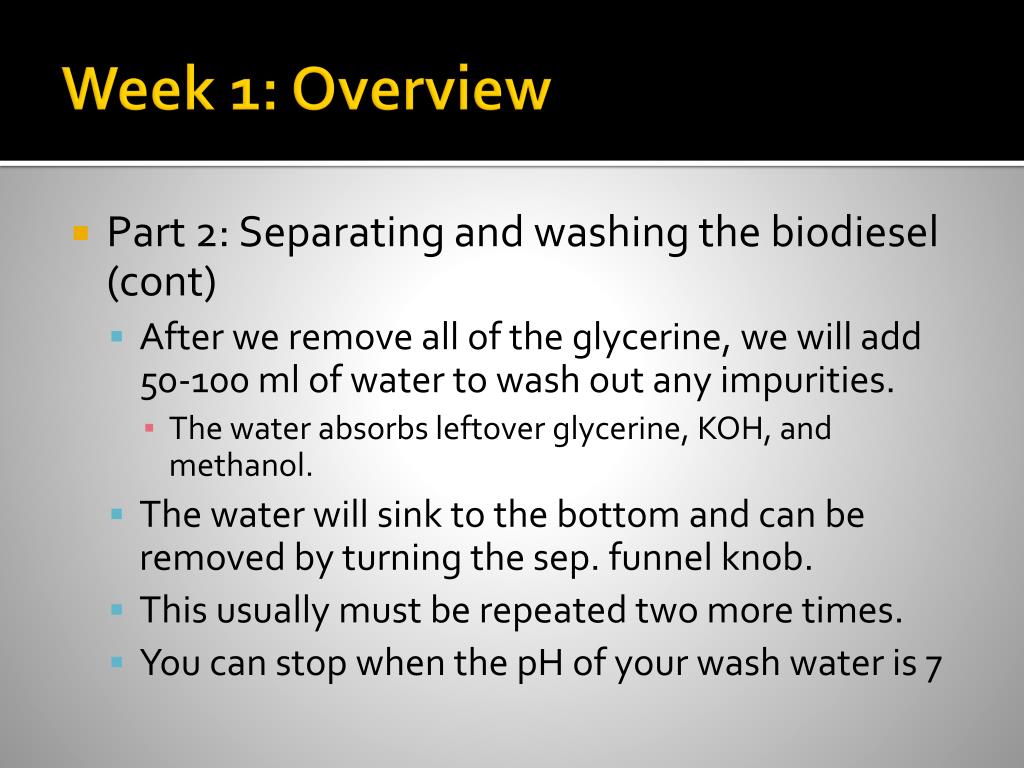 Week 1: Overview

Part 2: Separating and washing the biodiesel (cont)

After we remove all of the glycerine, we will add 50-100 ml of water to wash out any impurities.

The water absorbs leftover glycerine, KOH, and methanol.

The water will sink to the bottom and can be removed by turning the sep. funnel knob.

This usually must be repeated two more times.

You can stop when the pH of your wash water is 7